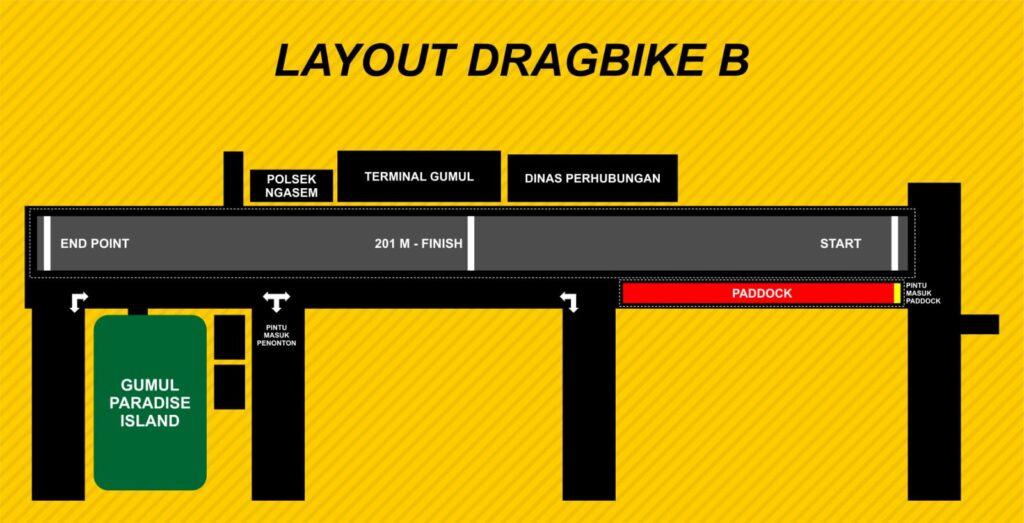 LAYOUT DRAGBIKE B

POLSEK NGASEM

TERMINAL GUMUL

DINAS PERHUBUNGAN

END POINT

201 M - FINISH

START

PADDOCK

PINTU MASUK PADDOCK

PINTU MASUK PENONTON

GUMUL PARADISE ISLAND